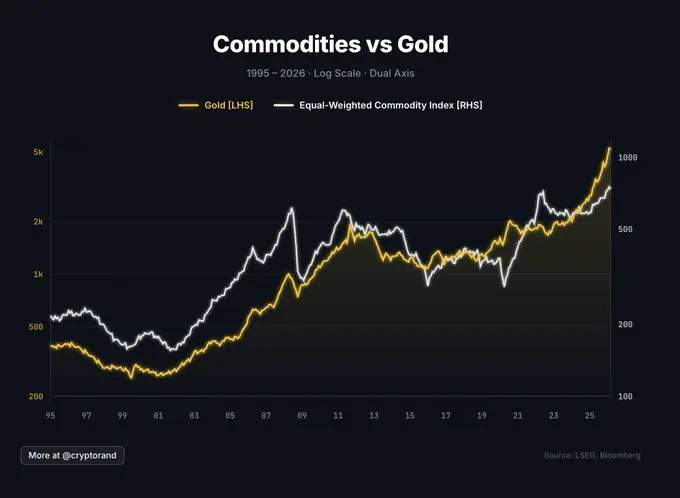 Commodities vs Gold

1995 – 2026 · Log Scale · Dual Axis

Gold [LHS]   Equal-Weighted Commodity Index [RHS]

5k
2k
1k
500
200

1000
500
200
100

95 97 99 01 03 05 07 09 11 13 15 17 19 21 23 25

More at @cryptorand

Source: LSEG, Bloomberg